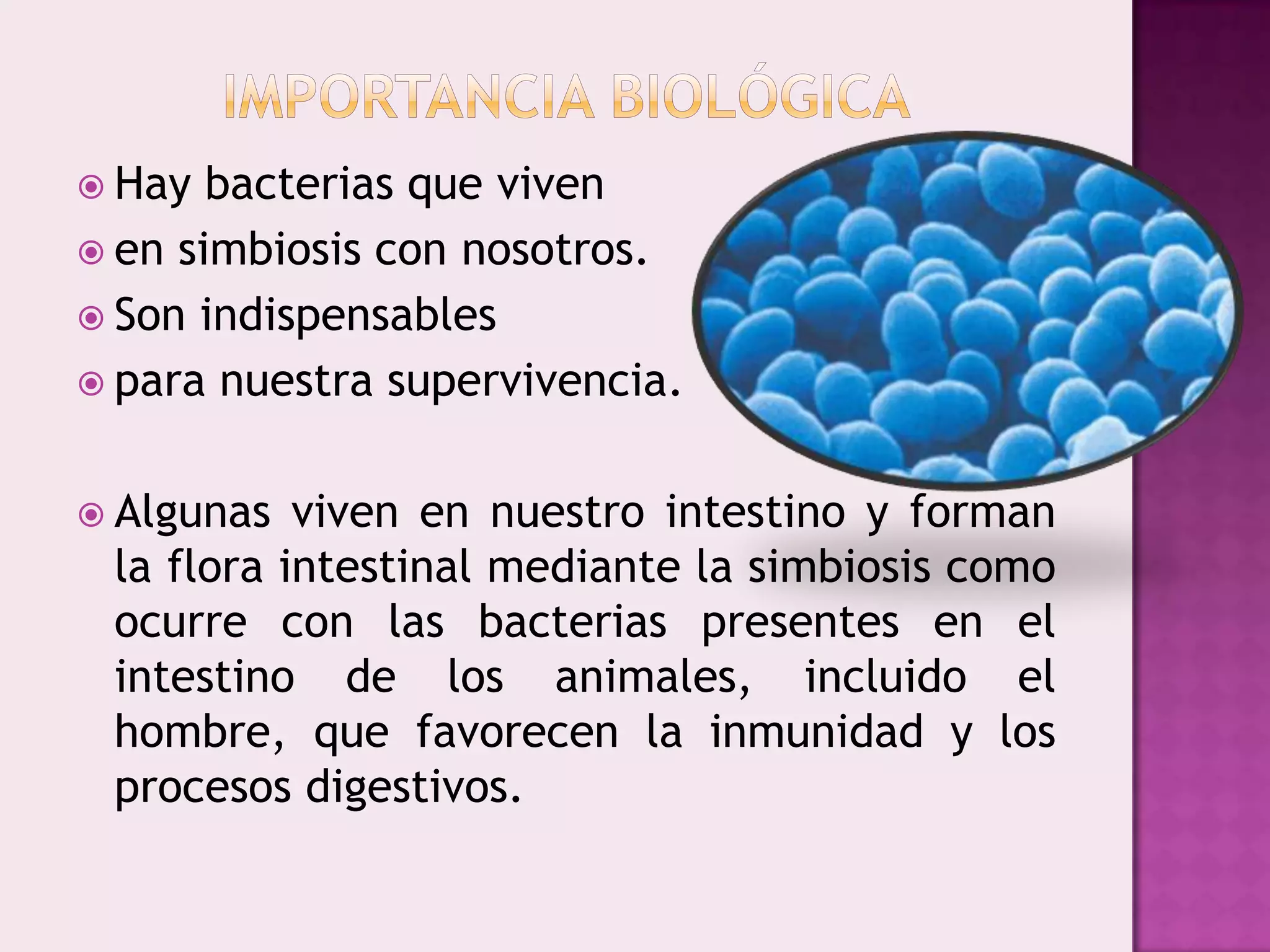 IMPORTANCIA BIOLÓGICA

Hay bacterias que viven

en simbiosis con nosotros.

Son indispensables

para nuestra supervivencia.

Algunas viven en nuestro intestino y forman la flora intestinal mediante la simbiosis como ocurre con las bacterias presentes en el intestino de los animales, incluido el hombre, que favorecen la inmunidad y los procesos digestivos.